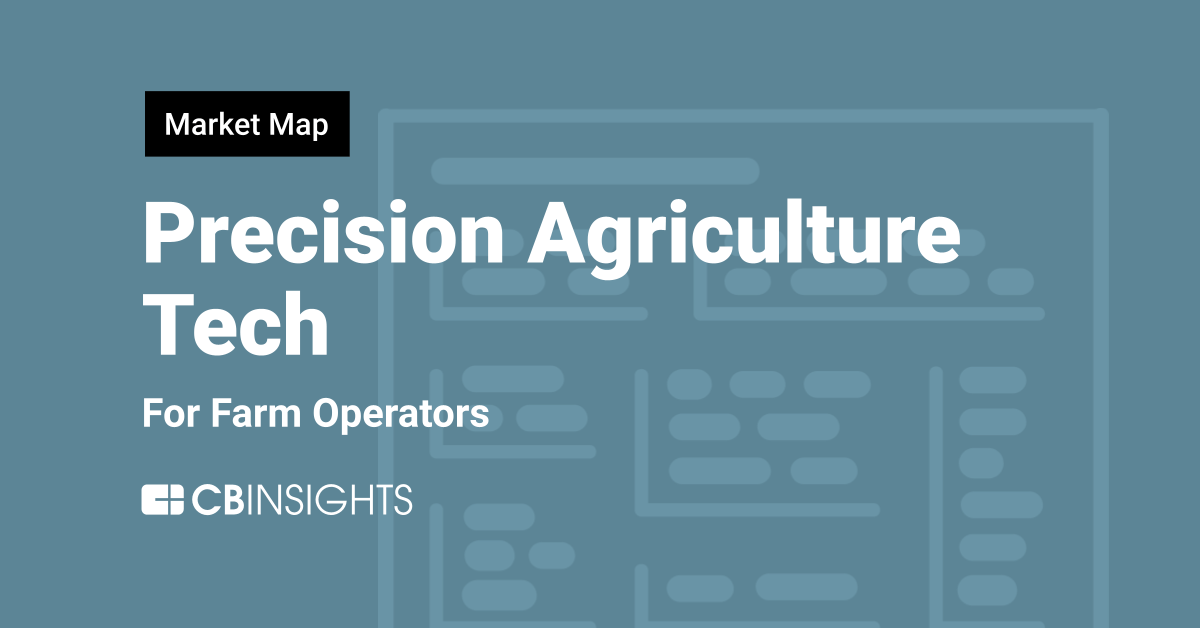 Market Map

Precision Agriculture Tech

For Farm Operators

CBINSIGHTS